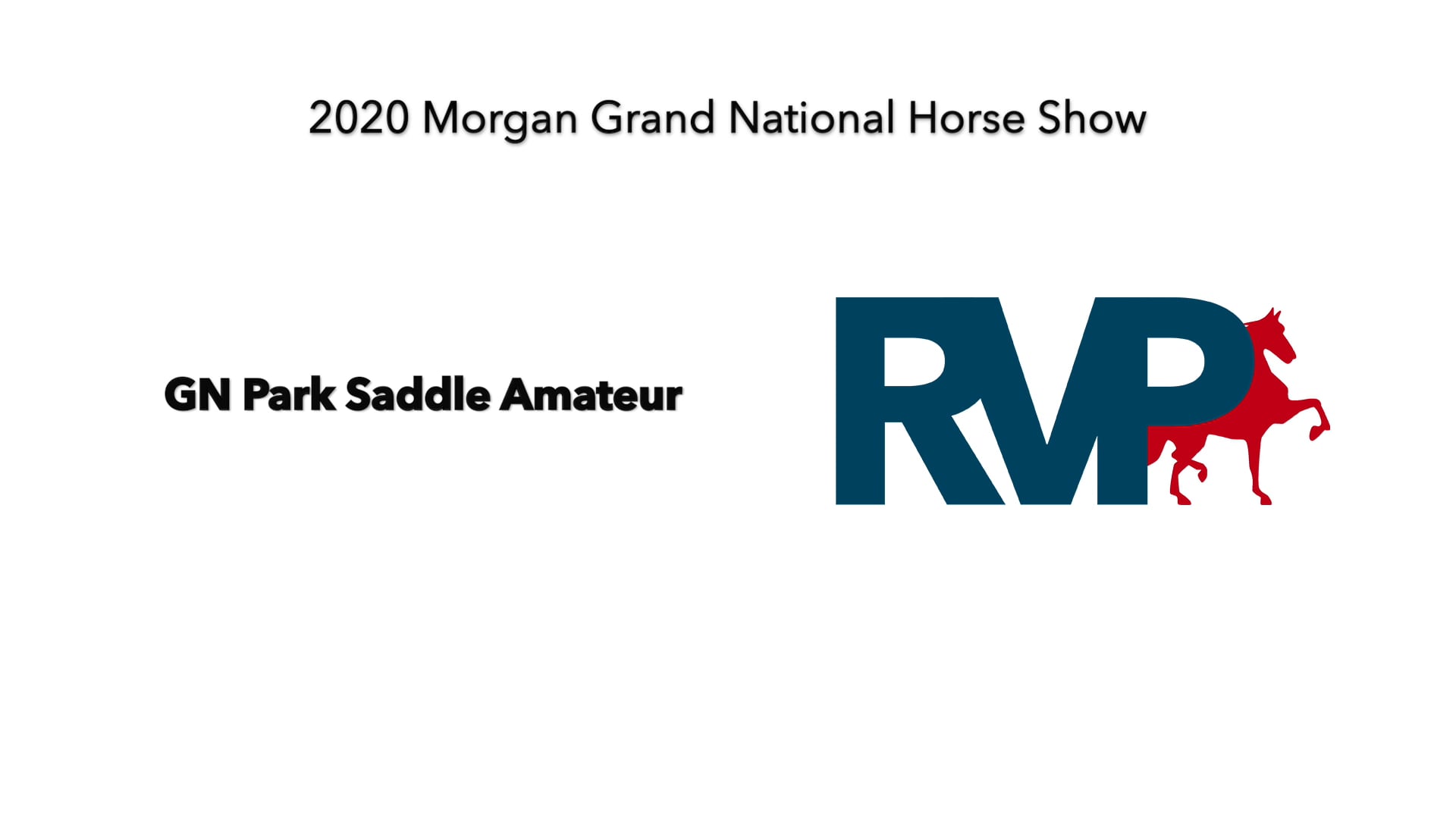 2020 Morgan Grand National Horse Show

GN Park Saddle Amateur

RVP